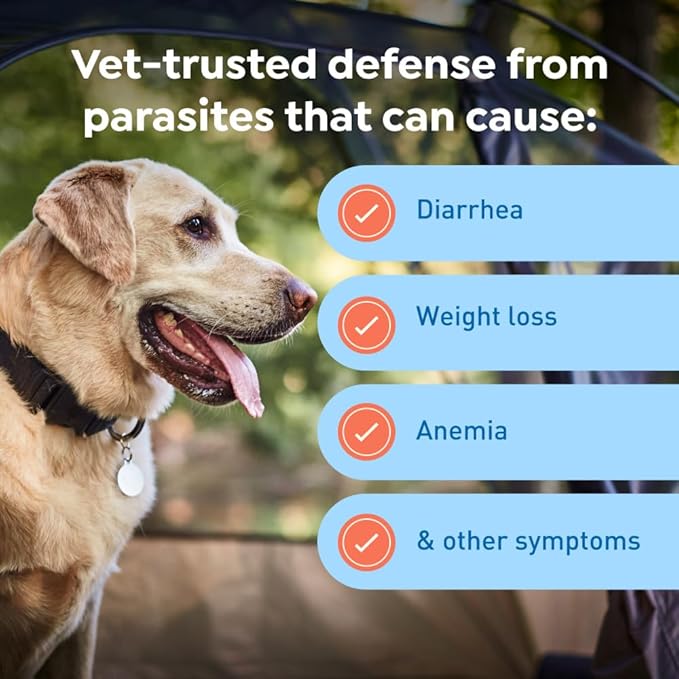 Vet-trusted defense from parasites that can cause:

Diarrhea

Weight loss

Anemia

& other symptoms